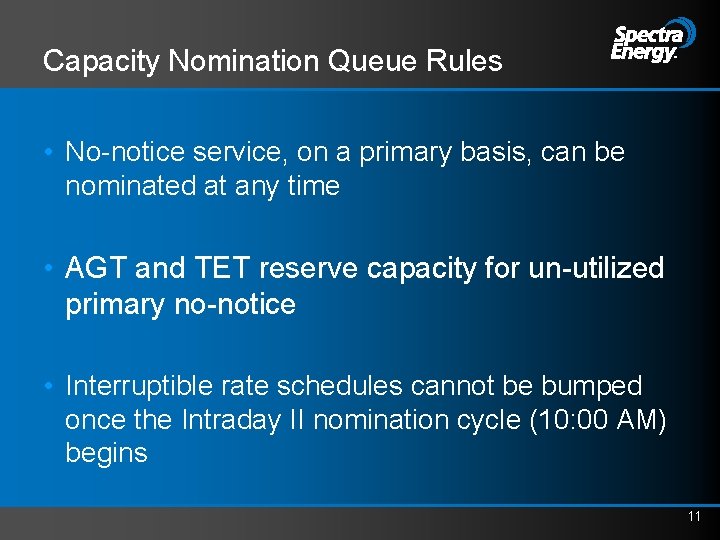 Capacity Nomination Queue Rules

Spectra Energy.

• No-notice service, on a primary basis, can be nominated at any time

• AGT and TET reserve capacity for un-utilized primary no-notice

• Interruptible rate schedules cannot be bumped once the Intraday II nomination cycle (10:00 AM) begins

11